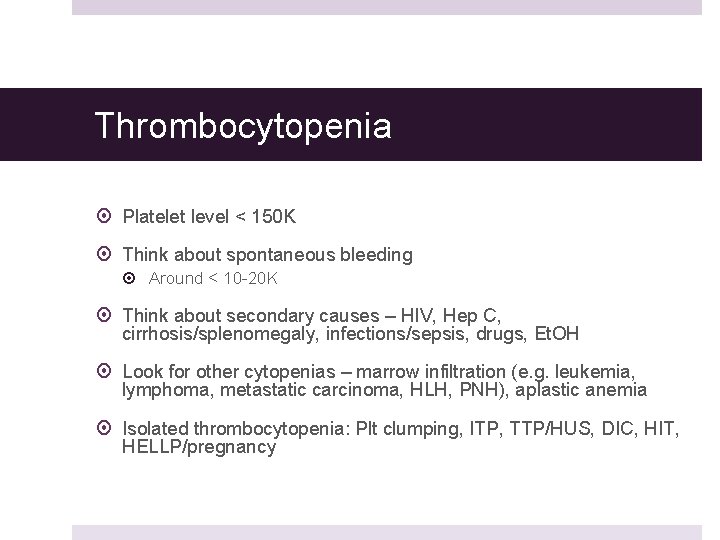 Thrombocytopenia

Platelet level < 150K

Think about spontaneous bleeding

Around < 10-20K

Think about secondary causes – HIV, Hep C, cirrhosis/splenomegaly, infections/sepsis, drugs, EtOH

Look for other cytopenias – marrow infiltration (e.g. leukemia, lymphoma, metastatic carcinoma, HLH, PNH), aplastic anemia

Isolated thrombocytopenia: Plt clumping, ITP, TTP/HUS, DIC, HIT, HELLP/pregnancy